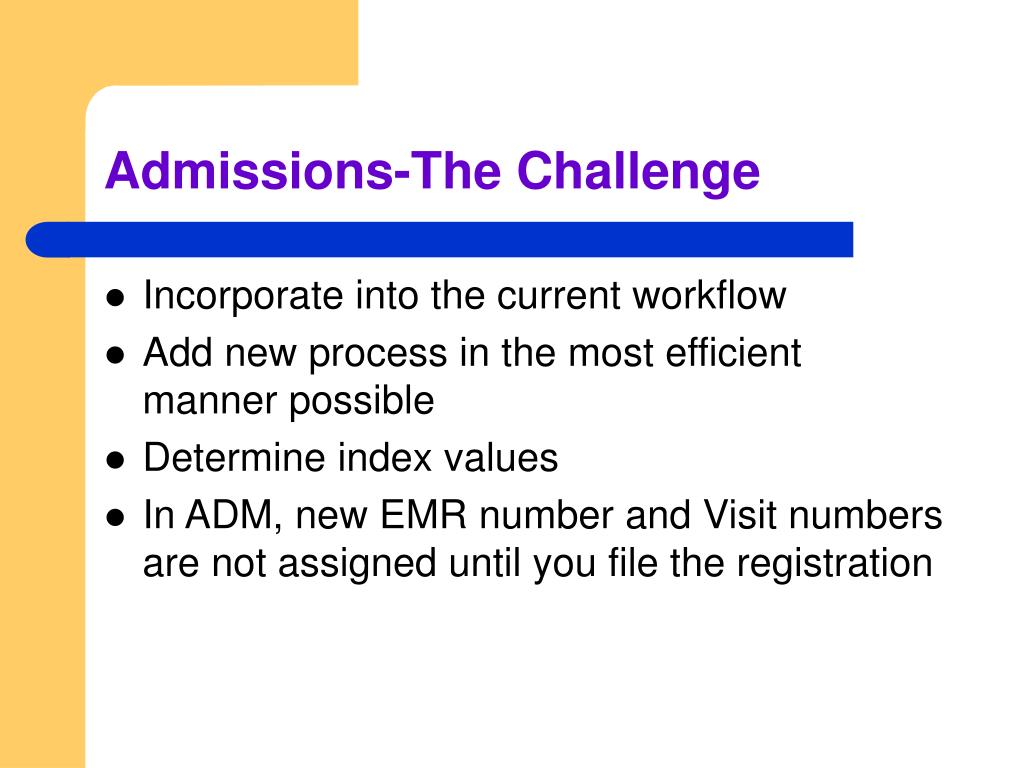 Admissions-The Challenge

- Incorporate into the current workflow
- Add new process in the most efficient manner possible
- Determine index values
- In ADM, new EMR number and Visit numbers are not assigned until you file the registration